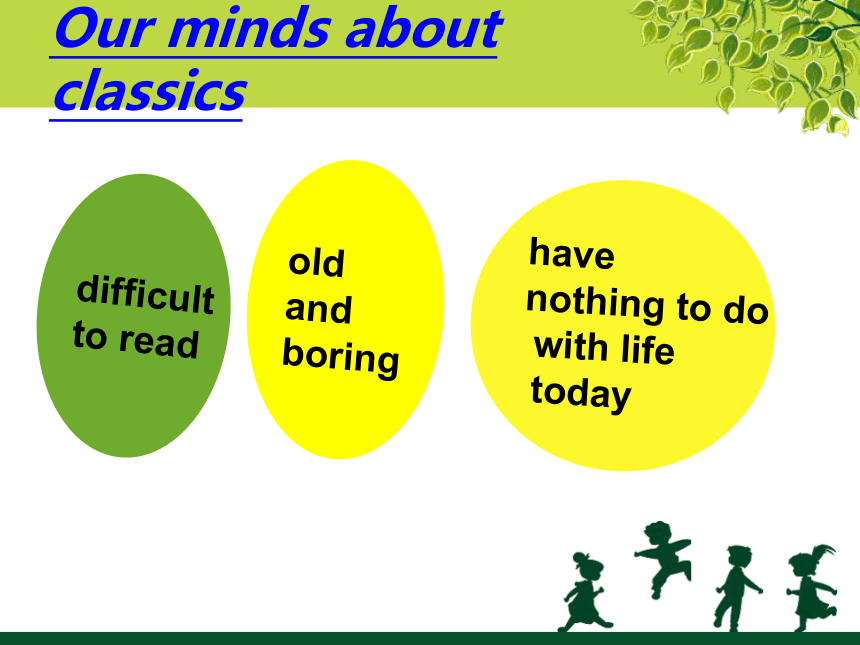 Our minds about classics

difficult to read

old and boring

have nothing to do with life today